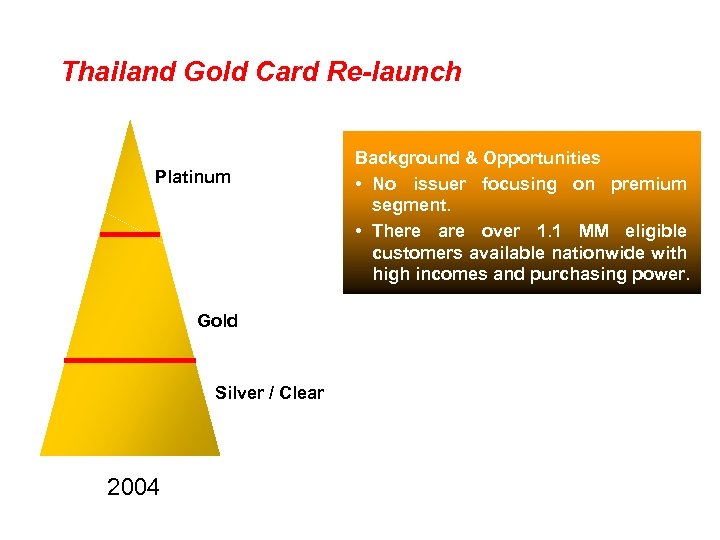 Thailand Gold Card Re-launch

Platinum

Gold

Silver / Clear

2004

Background & Opportunities

• No issuer focusing on premium segment.

• There are over 1.1 MM eligible customers available nationwide with high incomes and purchasing power.